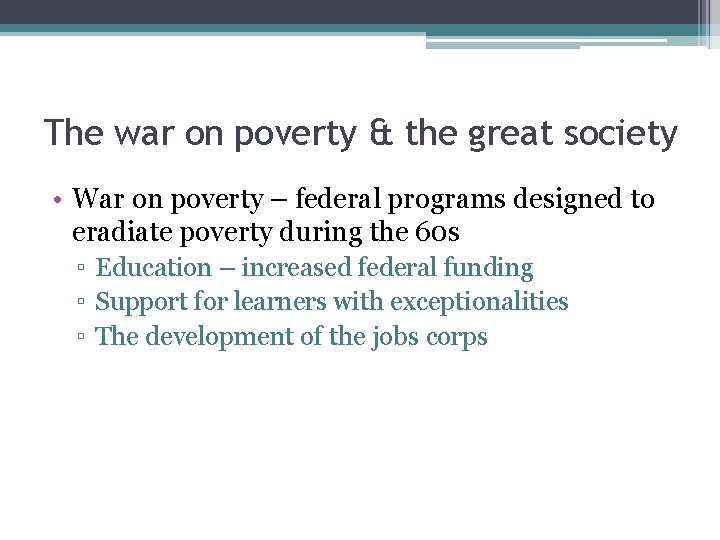 The war on poverty & the great society

• War on poverty – federal programs designed to eradiate poverty during the 60s
▫ Education – increased federal funding
▫ Support for learners with exceptionalities
▫ The development of the jobs corps